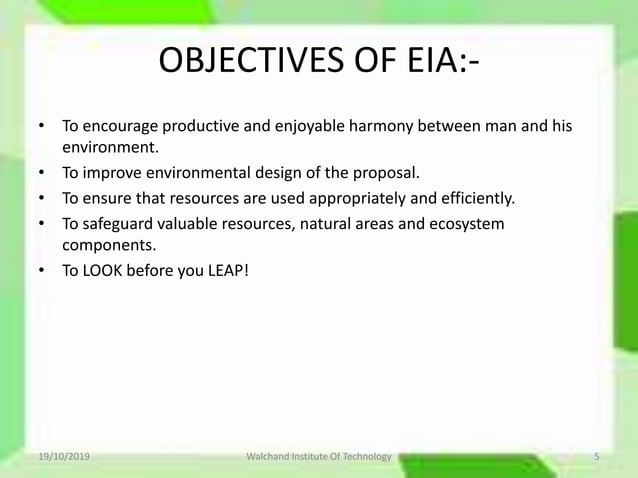 OBJECTIVES OF EIA:-

• To encourage productive and enjoyable harmony between man and his environment.
• To improve environmental design of the proposal.
• To ensure that resources are used appropriately and efficiently.
• To safeguard valuable resources, natural areas and ecosystem components.
• To LOOK before you LEAP!

19/10/2019 Walchand Institute Of Technology 5